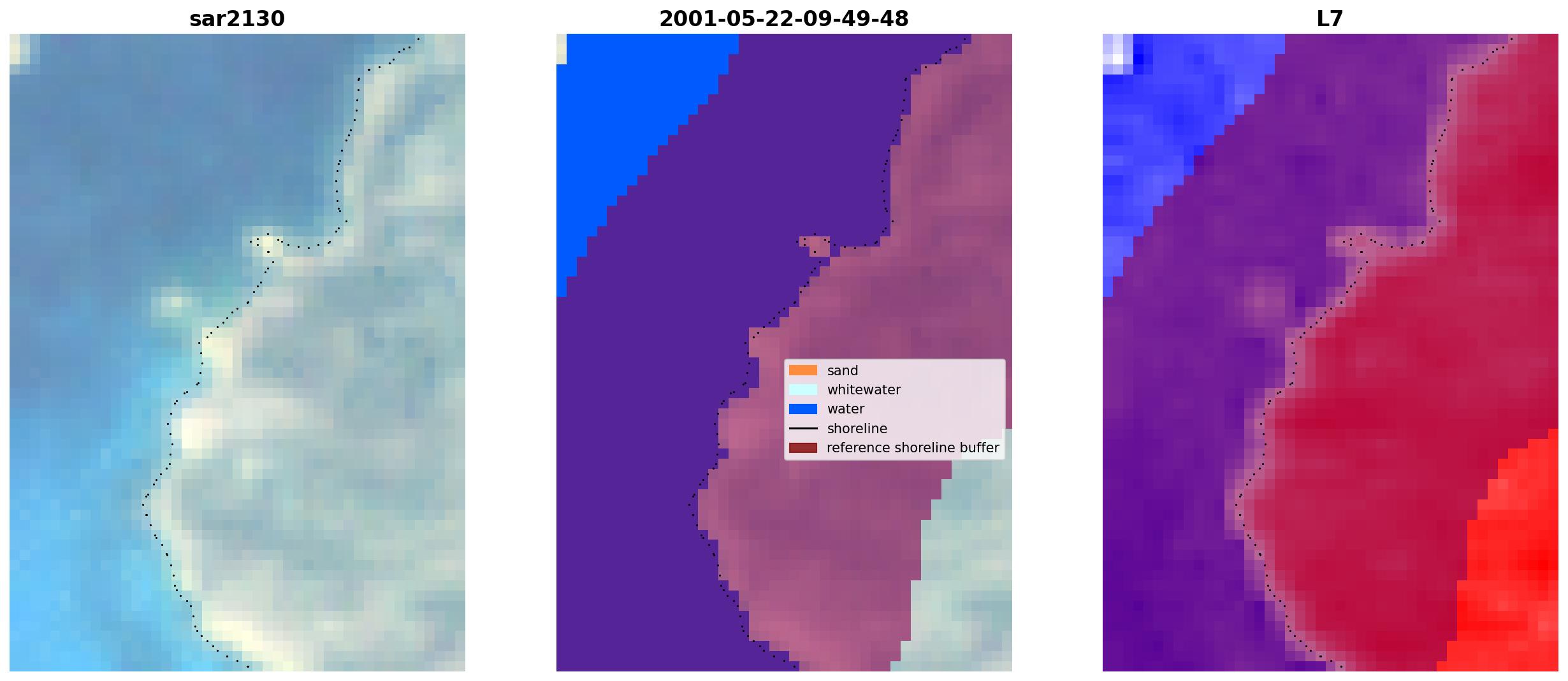 sar2130

2001-05-22-09-49-48

sand
whitewater
water
shoreline
reference shoreline buffer

L7